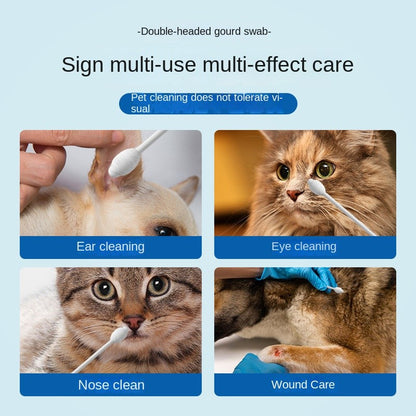 -Double-headed gourd swab-

Sign multi-use multi-effect care

Pet cleaning does not tolerate visual

Ear cleaning

Eye cleaning

Nose clean

Wound Care